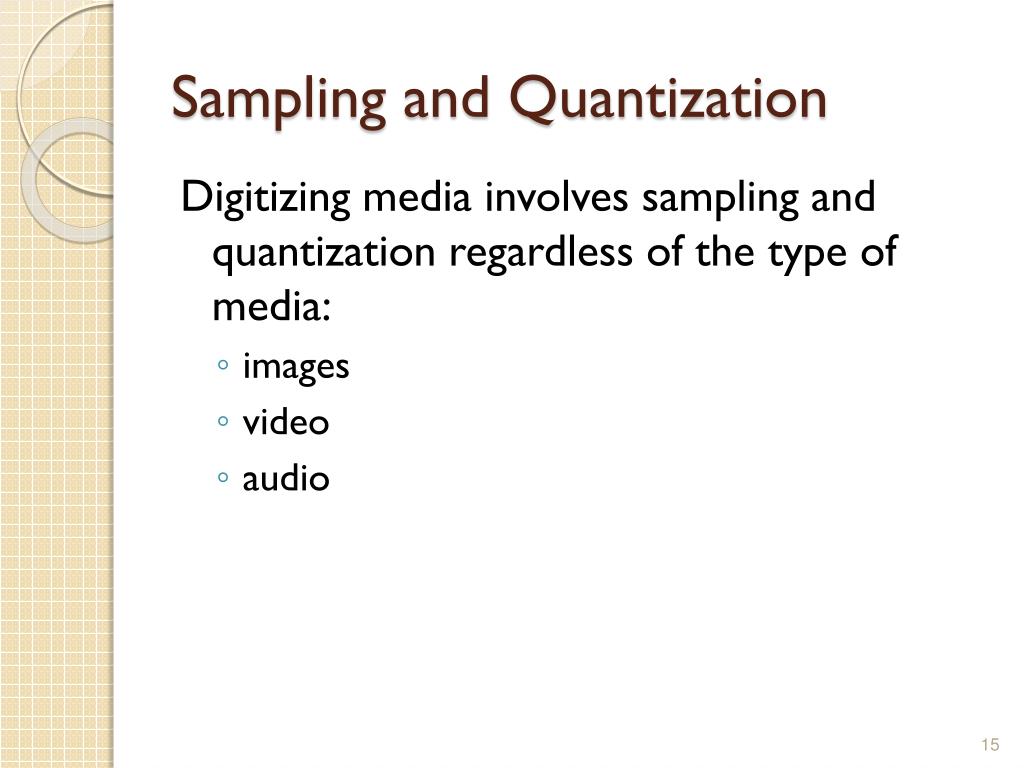 Sampling and Quantization

Digitizing media involves sampling and quantization regardless of the type of media:

◦ images
◦ video
◦ audio

15